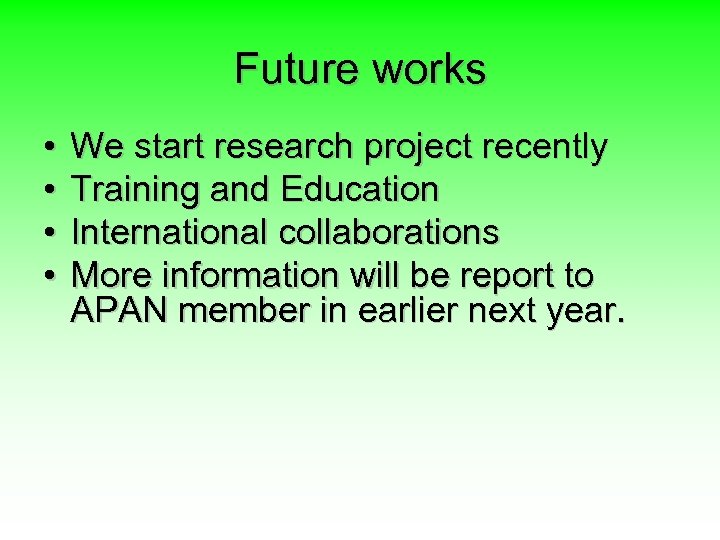 Future works

• We start research project recently
• Training and Education
• International collaborations
• More information will be report to APAN member in earlier next year.